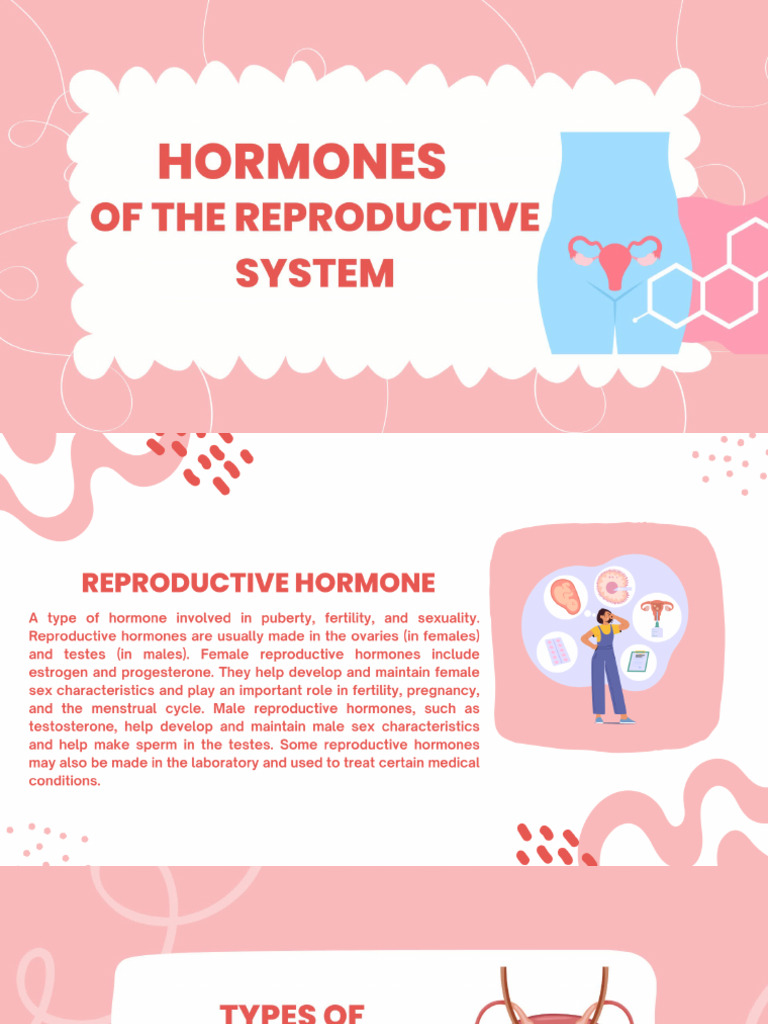 HORMONES
OF THE REPRODUCTIVE SYSTEM

REPRODUCTIVE HORMONE

A type of hormone involved in puberty, fertility, and sexuality. Reproductive hormones are usually made in the ovaries (in females) and testes (in males). Female reproductive hormones include estrogen and progesterone. They help develop and maintain female sex characteristics and play an important role in fertility, pregnancy, and the menstrual cycle. Male reproductive hormones, such as testosterone, help develop and maintain male sex characteristics and help make sperm in the testes. Some reproductive hormones may also be made in the laboratory and used to treat certain medical conditions.

TYPES OF